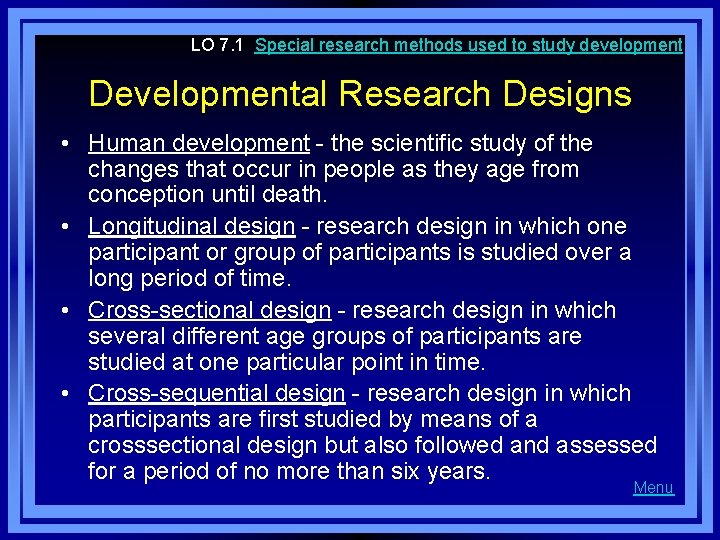 LO 7.1 Special research methods used to study development

Developmental Research Designs

• Human development - the scientific study of the changes that occur in people as they age from conception until death.

• Longitudinal design - research design in which one participant or group of participants is studied over a long period of time.

• Cross-sectional design - research design in which several different age groups of participants are studied at one particular point in time.

• Cross-sequential design - research design in which participants are first studied by means of a crosssectional design but also followed and assessed for a period of no more than six years.

Menu